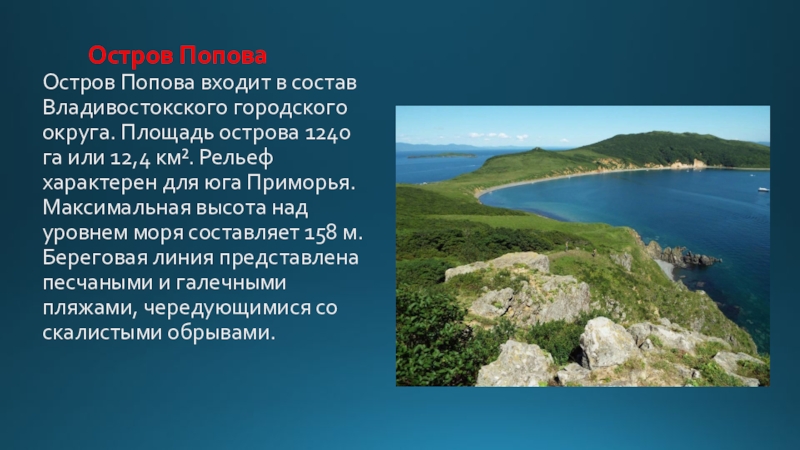 Остров Попова

Остров Попова входит в состав Владивостокского городского округа. Площадь острова 1240 га или 12,4 км². Рельеф характерен для юга Приморья. Максимальная высота над уровнем моря составляет 158 м. Береговая линия представлена песчаными и галечными пляжами, чередующимися со скалистыми обрывами.